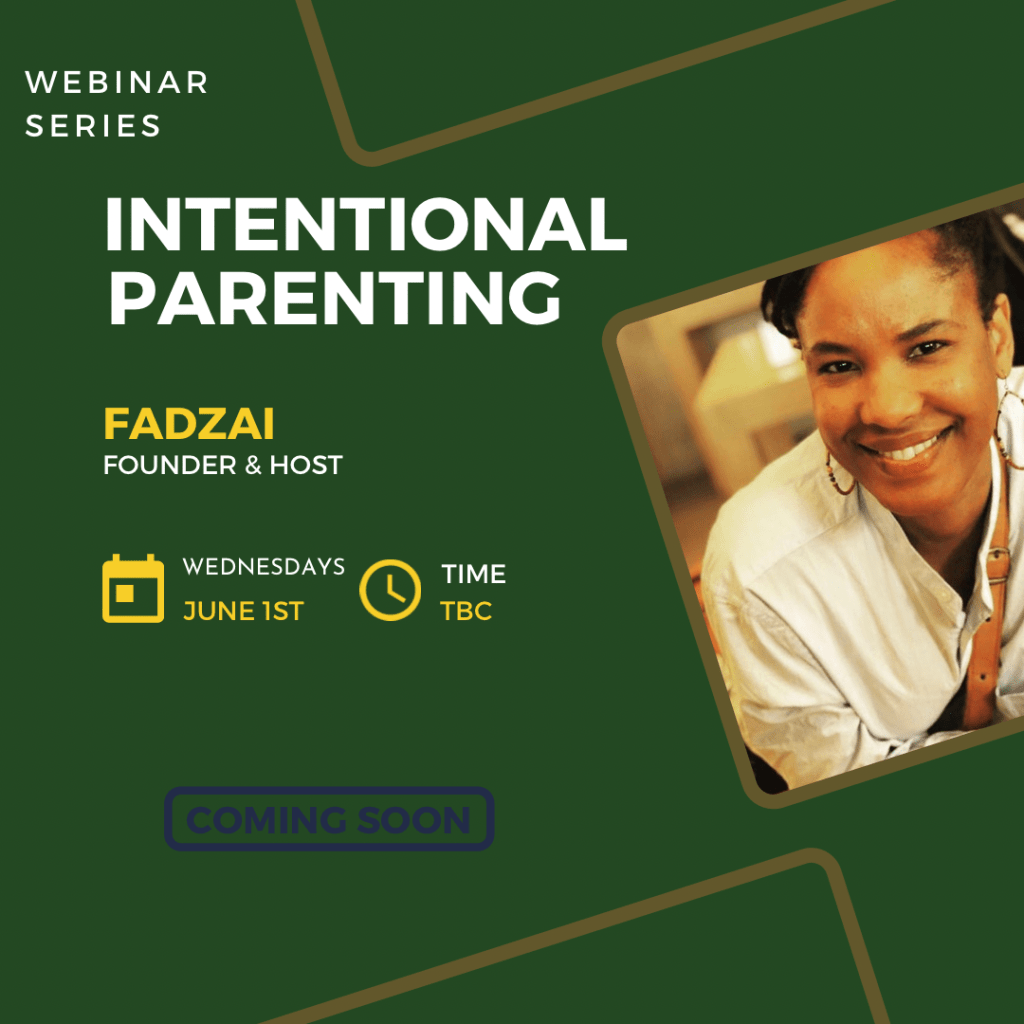 WEBINAR SERIES

INTENTIONAL PARENTING

FADZAI
FOUNDER & HOST

WEDNESDAYS
JUNE 1ST

TIME
TBC

COMING SOON